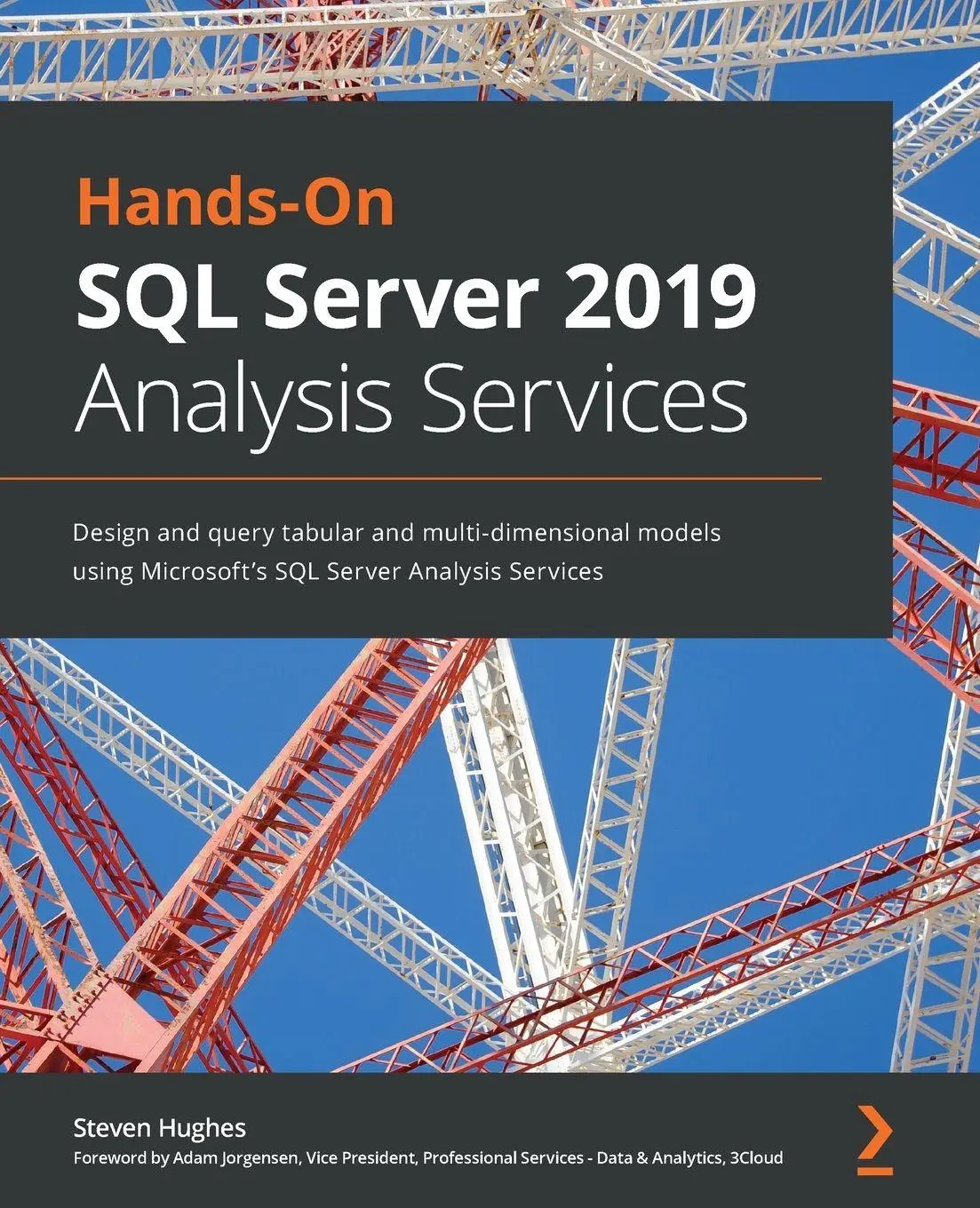 Hands-On
SQL Server 2019
Analysis Services

Design and query tabular and multi-dimensional models using Microsoft's SQL Server Analysis Services

Steven Hughes
Foreword by Adam Jorgensen, Vice President, Professional Services - Data & Analytics, 3Cloud